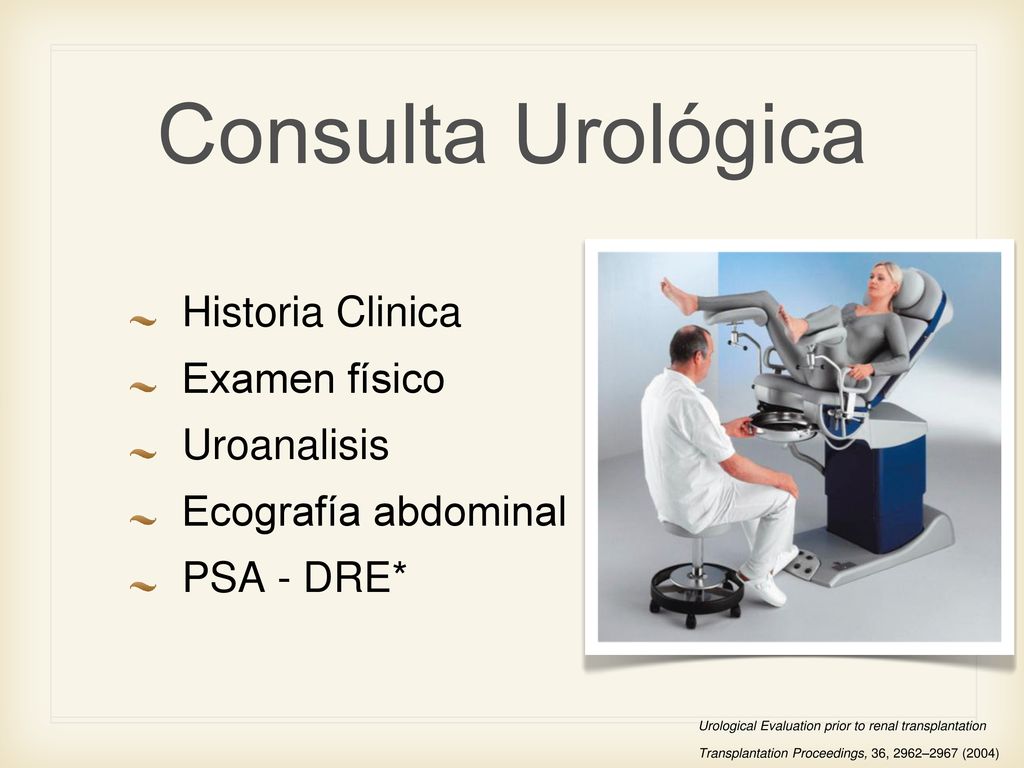 Consulta Urológica

Historia Clinica

Examen físico

Uroanalisis

Ecografía abdominal

PSA - DRE*

Urological Evaluation prior to renal transplantation

Transplantation Proceedings, 36, 2962–2967 (2004)